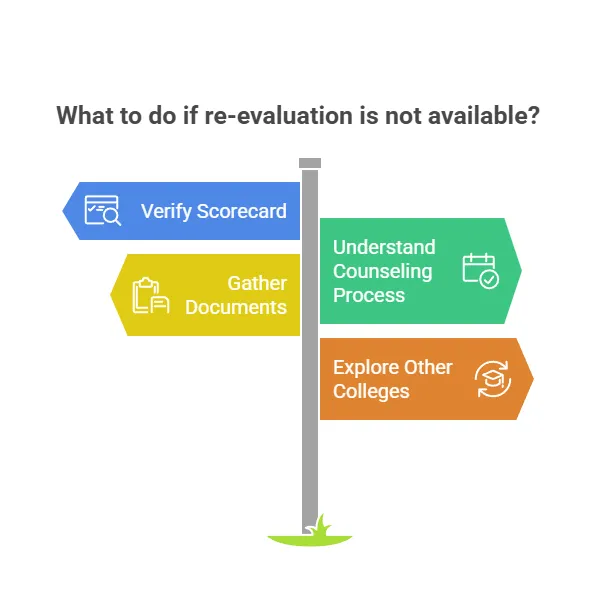 What to do if re-evaluation is not available?

Verify Scorecard

Understand Counseling Process

Gather Documents

Explore Other Colleges